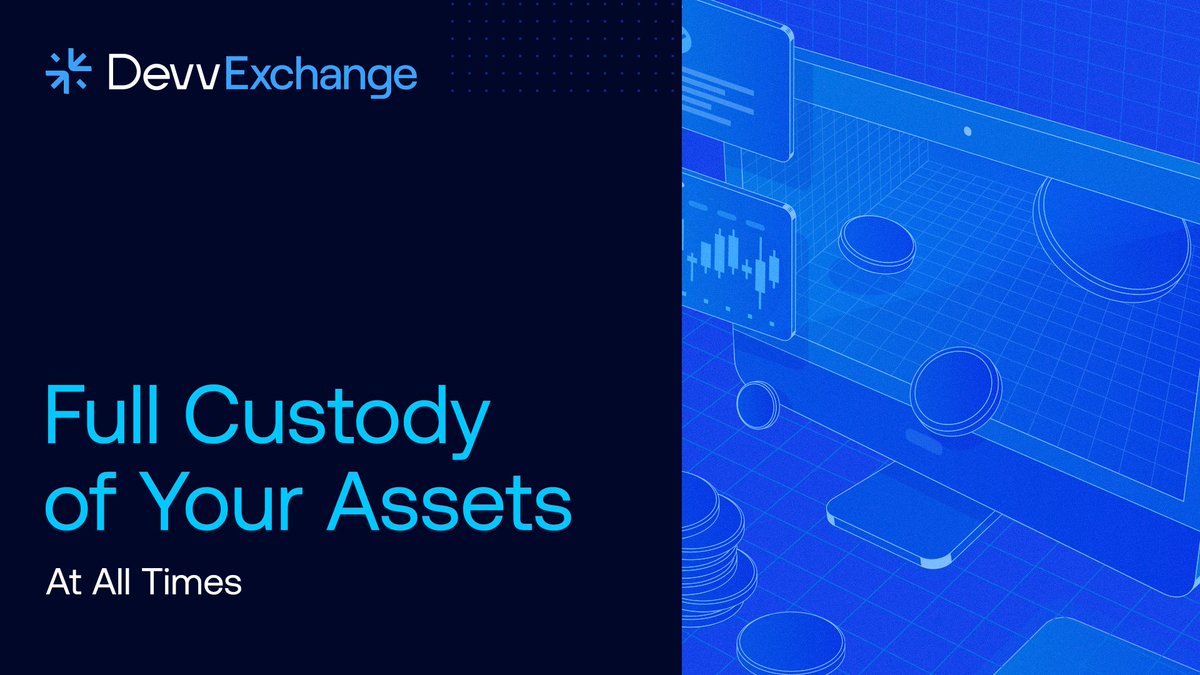 DevvExchange

Full Custody of Your Assets

At All Times